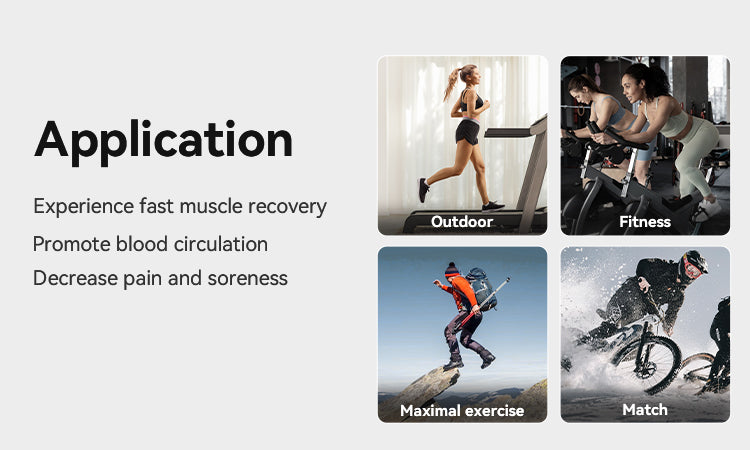 Application

Experience fast muscle recovery

Promote blood circulation

Decrease pain and soreness

Outdoor

Fitness

Maximal exercise

Match